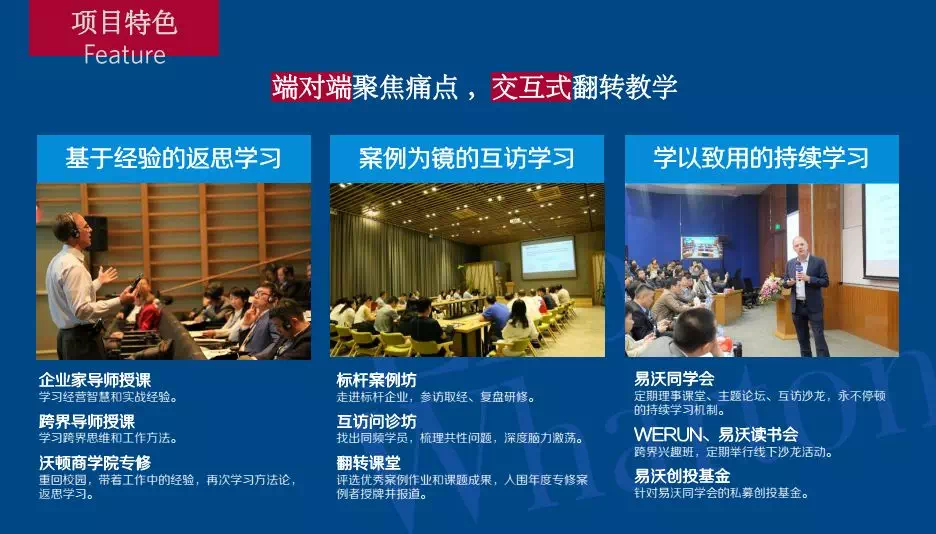 项目特色
Feature

端对端聚焦痛点，交互式翻转教学

基于经验的返思学习

企业家导师授课
学习经营智慧和实战经验。

跨界导师授课
学习跨界思维和工作方法。

沃顿商学院专修
重回校园，带着工作中的经验，再次学习方法论，返思学习。

案例为镜的互访学习

标杆案例坊
走进标杆企业，参访取经、复盘研修。

互访问诊坊
找出同频学员，梳理共性问题，深度脑力激荡。

翻转课堂
评选优秀案例作业和课题成果，入围年度专修案例者授牌并报道。

学以致用的持续学习

易沃同学会
定期理事课堂、主题论坛、互访沙龙，永不停顿的持续学习机制。

WERUN、易沃读书会
跨界兴趣班，定期举行线下沙龙活动。

易沃创投基金
针对易沃同学会的私募创投基金。

Wharton